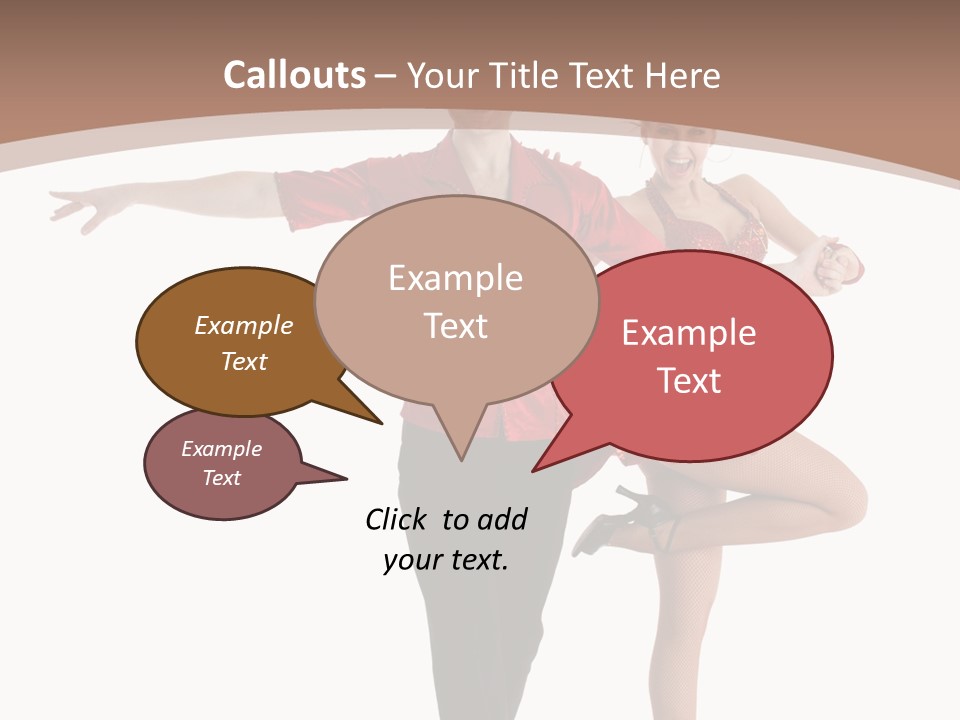 Callouts – Your Title Text Here

Example Text

Example Text

Example Text

Example Text

Click to add your text.